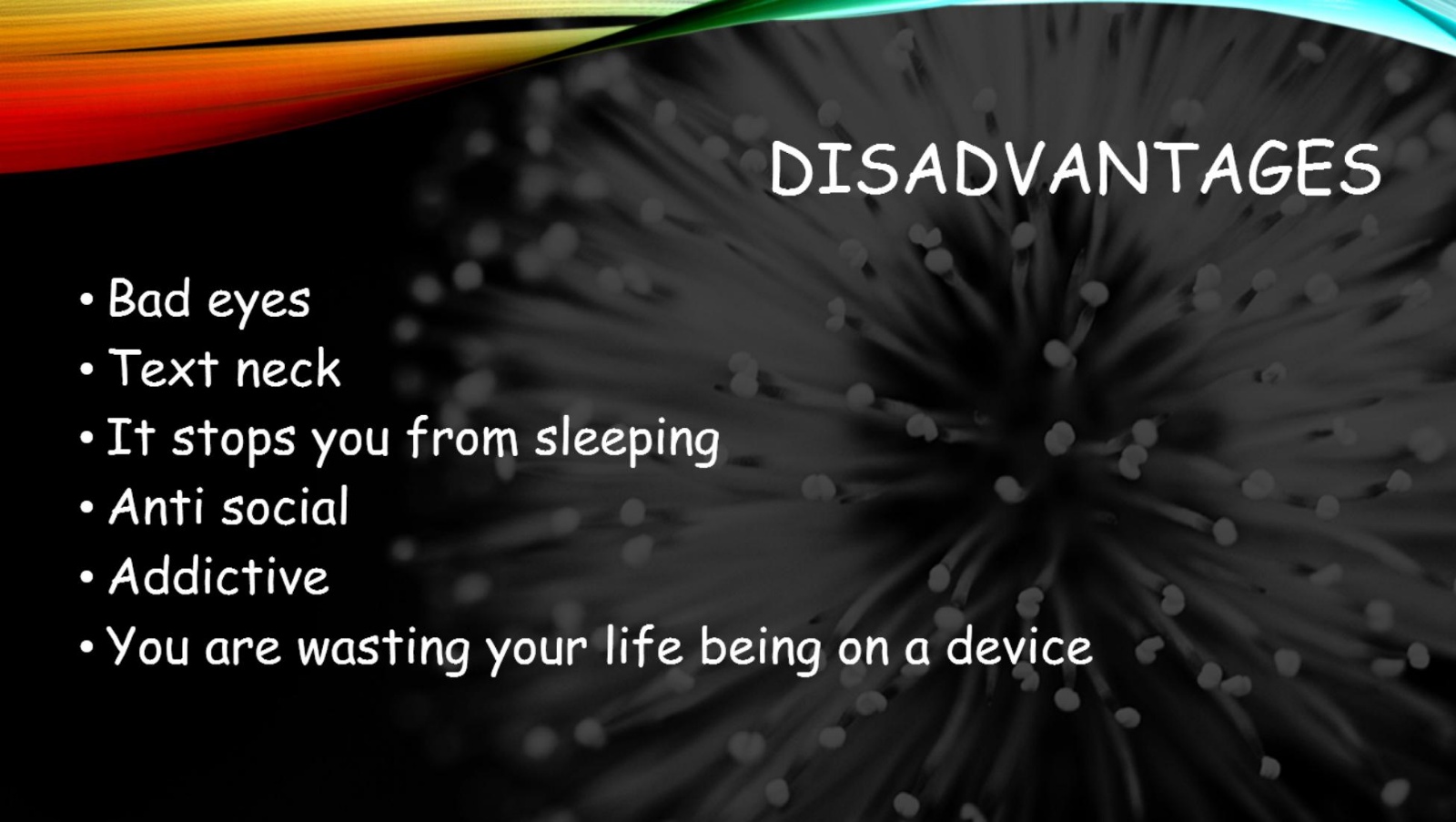 DISADVANTAGES

• Bad eyes
• Text neck
• It stops you from sleeping
• Anti social
• Addictive
• You are wasting your life being on a device